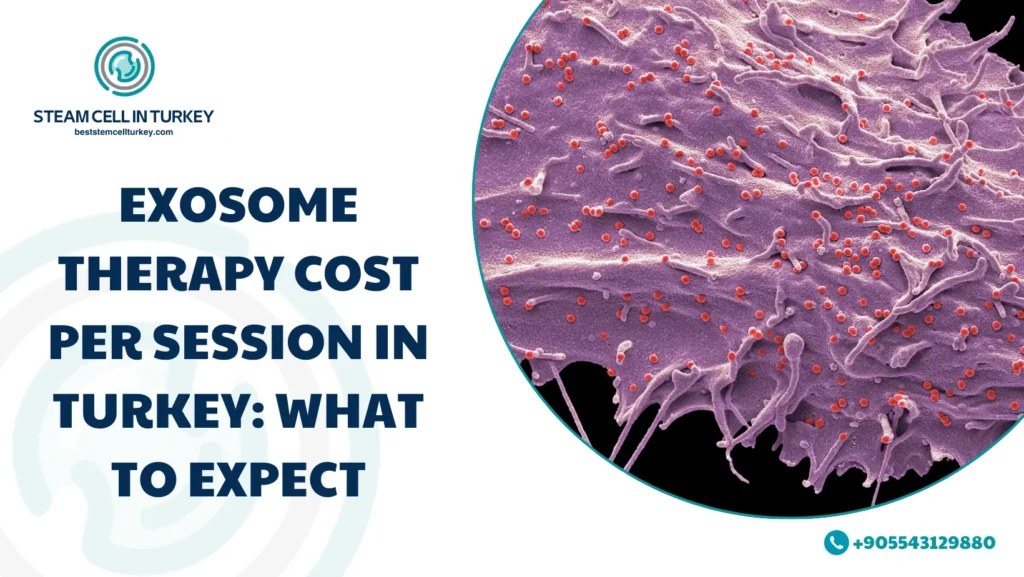 STEAM CELL IN TURKEY
beststemcellturkey.com

EXOSOME THERAPY COST PER SESSION IN TURKEY: WHAT TO EXPECT

+905543129880